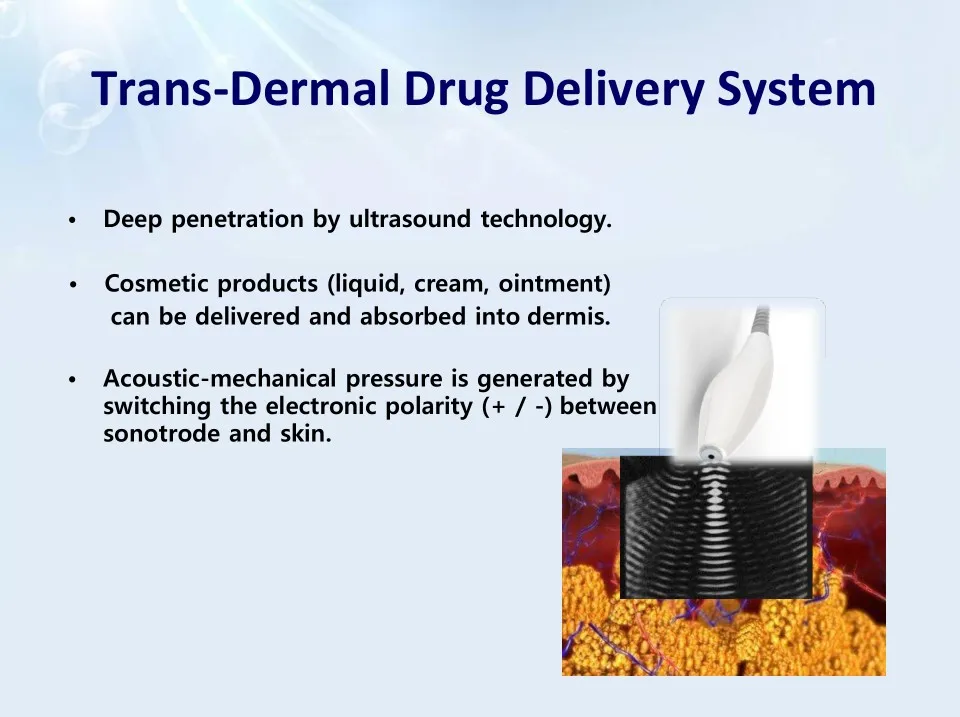 Trans-Dermal Drug Delivery System

• Deep penetration by ultrasound technology.

• Cosmetic products (liquid, cream, ointment) can be delivered and absorbed into dermis.

• Acoustic-mechanical pressure is generated by switching the electronic polarity (+ / -) between sonotrode and skin.